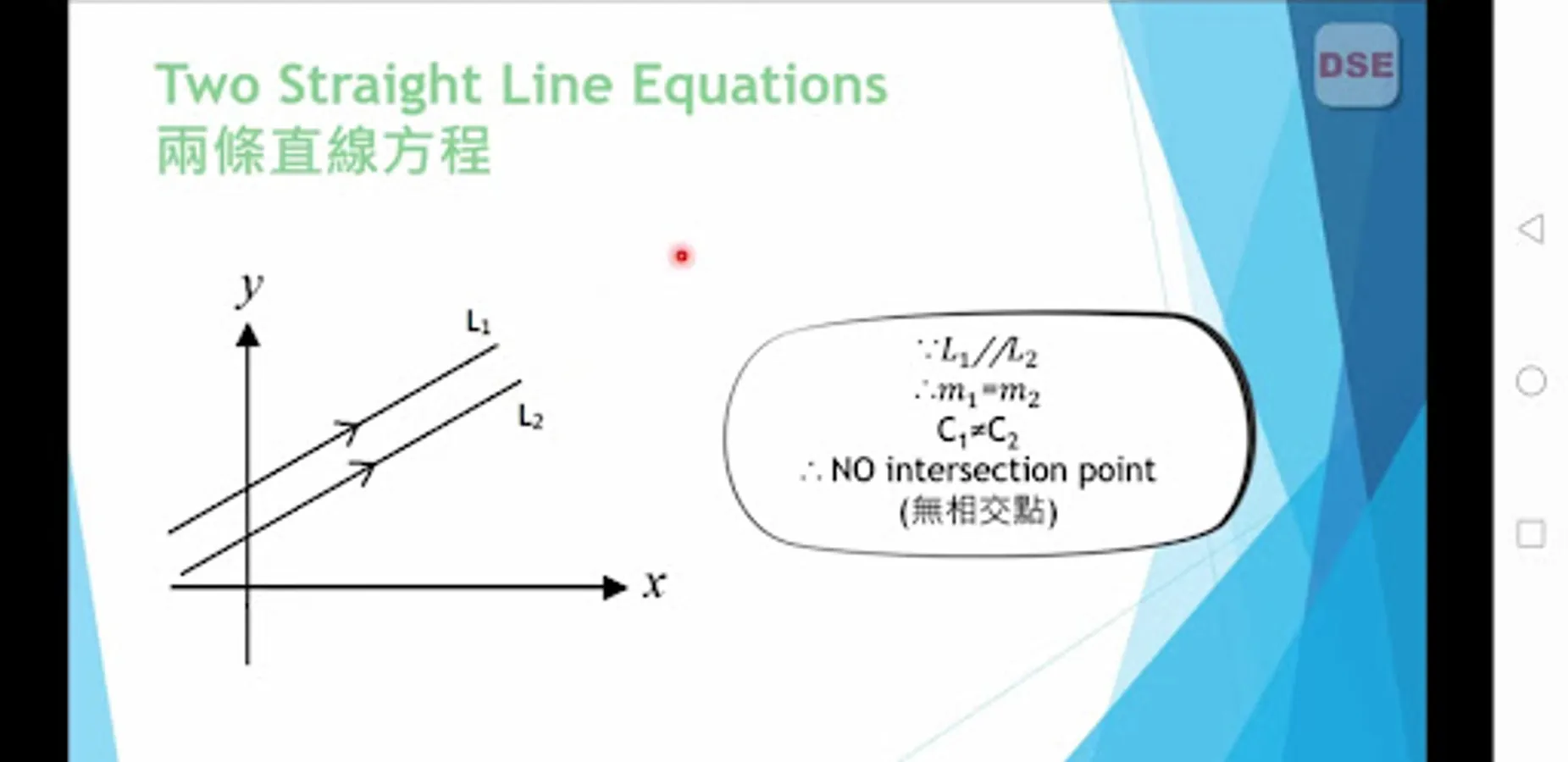 Two Straight Line Equations
兩條直線方程

DSE

$y$

$L_1$

$L_2$

$x$

$\because L_1 // L_2$
$\therefore m_1 = m_2$
$C_1 \neq C_2$
$\therefore$ NO intersection point
(無相交點)